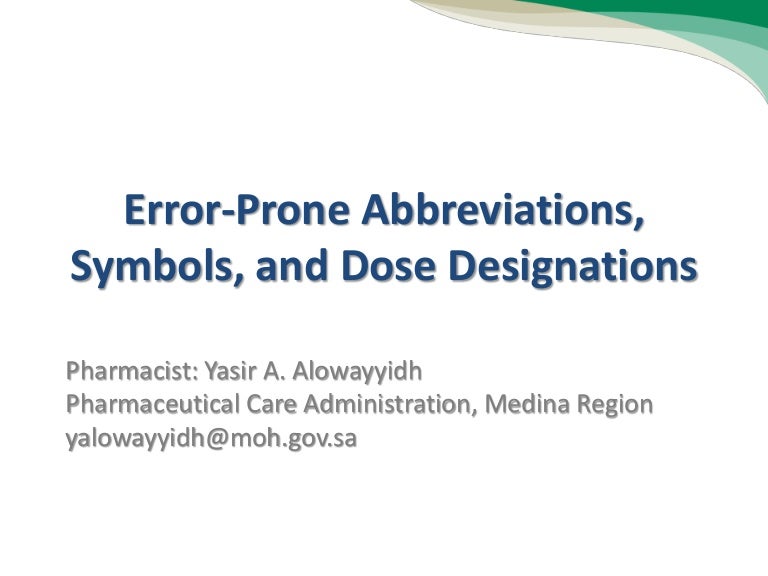 Error-Prone Abbreviations, Symbols, and Dose Designations

Pharmacist: Yasir A. Alowayyidh
Pharmaceutical Care Administration, Medina Region
yalowayyidh@moh.gov.sa